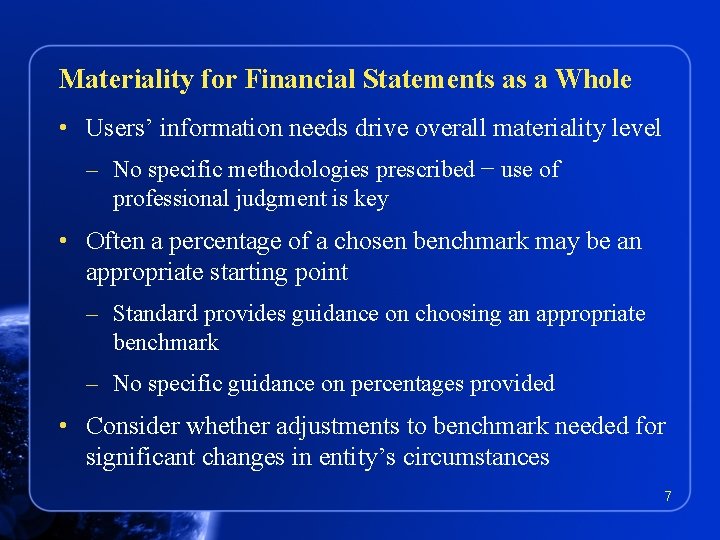 Materiality for Financial Statements as a Whole

• Users' information needs drive overall materiality level

– No specific methodologies prescribed − use of professional judgment is key

• Often a percentage of a chosen benchmark may be an appropriate starting point

– Standard provides guidance on choosing an appropriate benchmark

– No specific guidance on percentages provided

• Consider whether adjustments to benchmark needed for significant changes in entity's circumstances

7